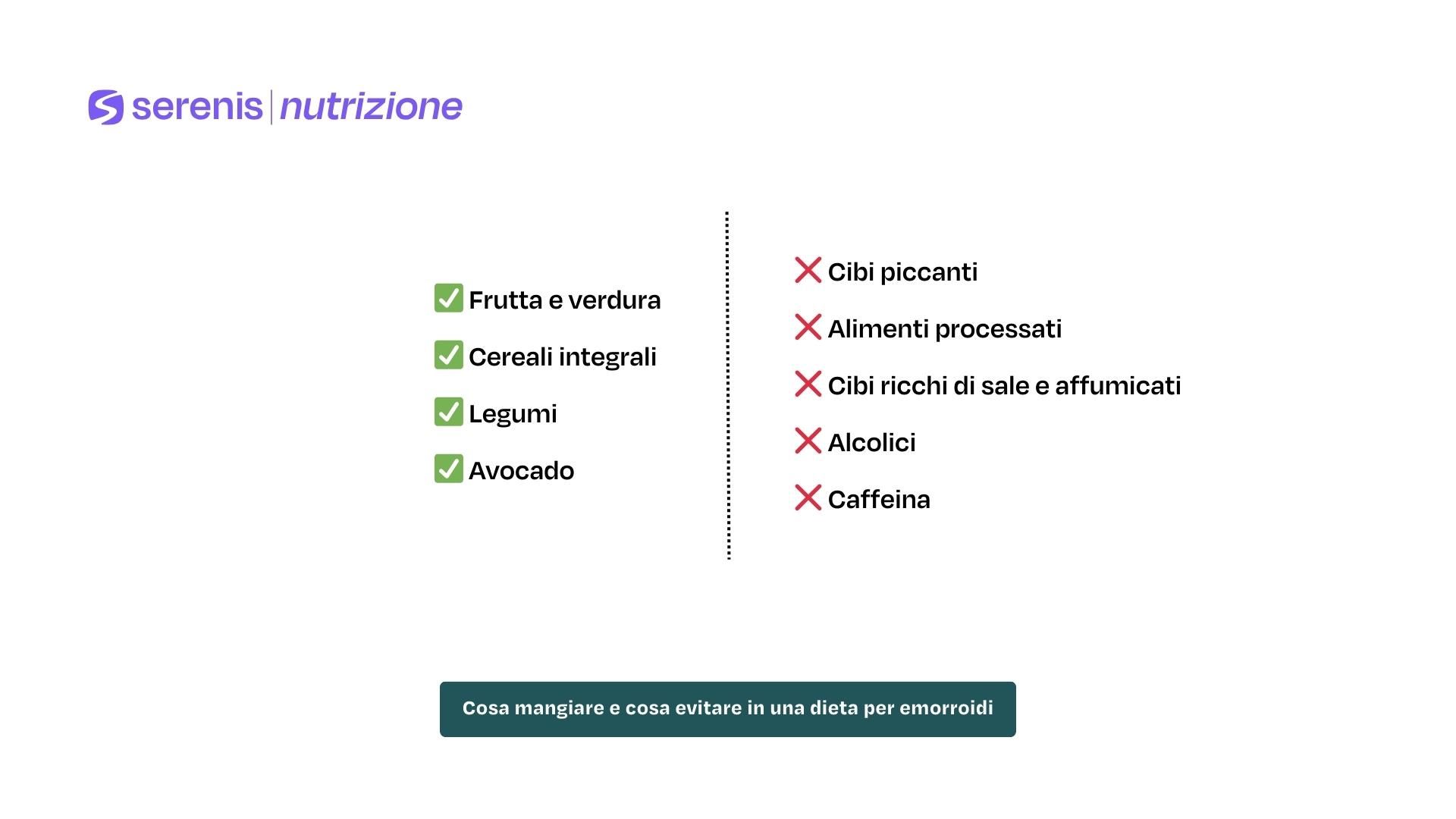 serenis | nutrizione

✅ Frutta e verdura
✅ Cereali integrali
✅ Legumi
✅ Avocado

❌ Cibi piccanti
❌ Alimenti processati
❌ Cibi ricchi di sale e affumicati
❌ Alcolici
❌ Caffeina

Cosa mangiare e cosa evitare in una dieta per emorroidi